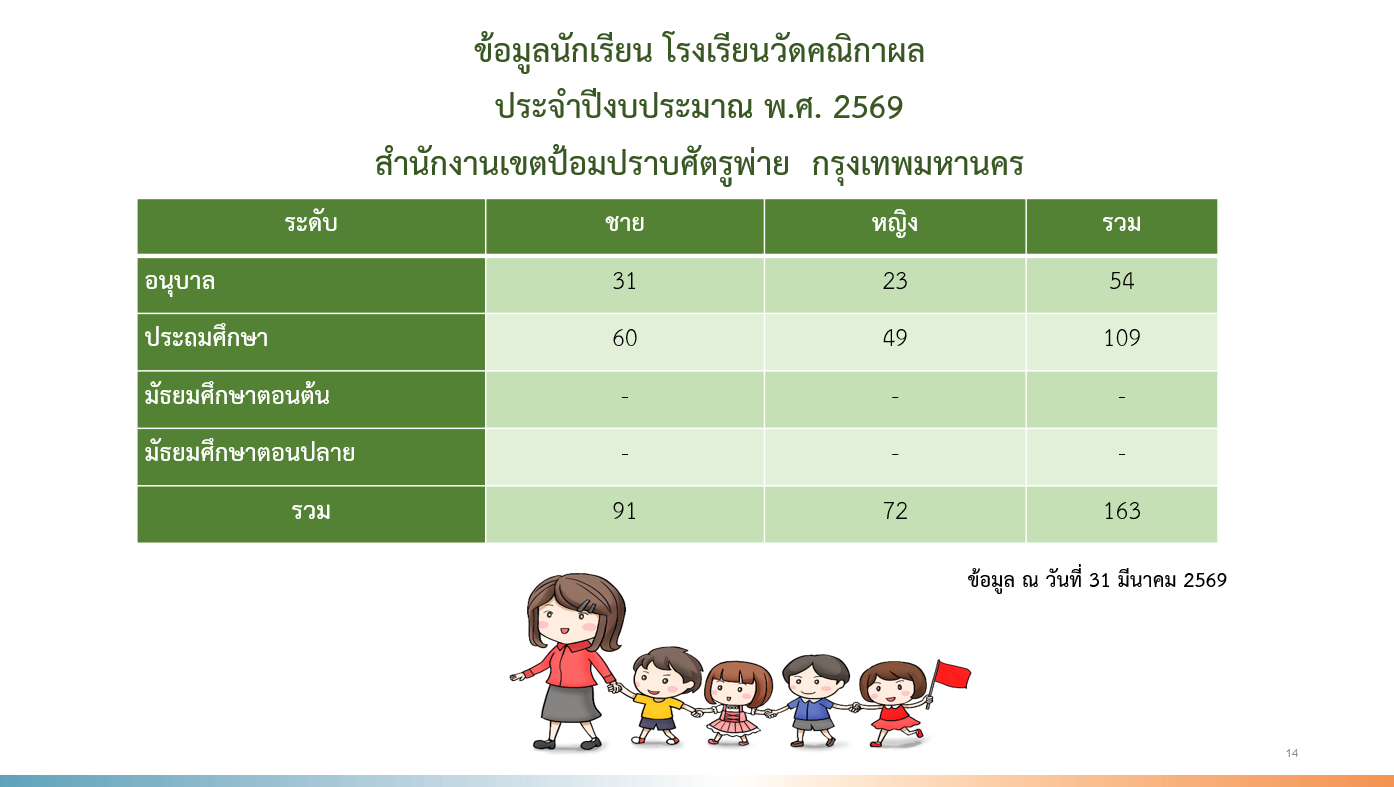 ข้อมูลนักเรียน โรงเรียนวัดคณิกาผล

ประจำปีงบประมาณ พ.ศ. 2569

สำนักงานเขตป้อมปราบศัตรูพ่าย กรุงเทพมหานคร

| ระดับ | ชาย | หญิง | รวม |
|---|---|---|---|
| อนุบาล | 31 | 23 | 54 |
| ประถมศึกษา | 60 | 49 | 109 |
| มัธยมศึกษาตอนต้น | - | - | - |
| มัธยมศึกษาตอนปลาย | - | - | - |
| รวม | 91 | 72 | 163 |

ข้อมูล ณ วันที่ 31 มีนาคม 2569

14